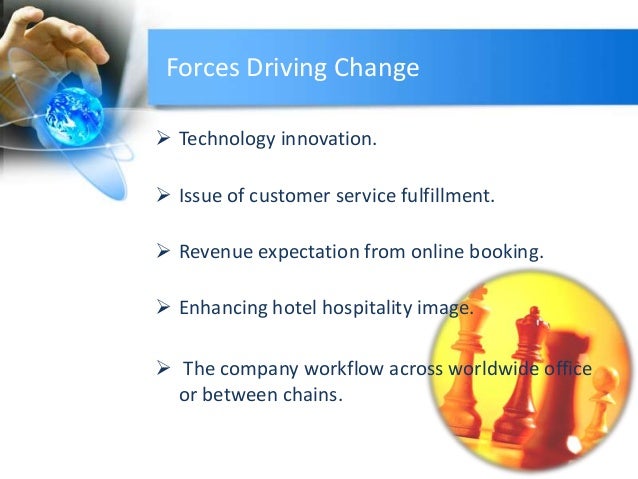 Forces Driving Change

➢ Technology innovation.

➢ Issue of customer service fulfillment.

➢ Revenue expectation from online booking.

➢ Enhancing hotel hospitality image.

➢ The company workflow across worldwide office or between chains.